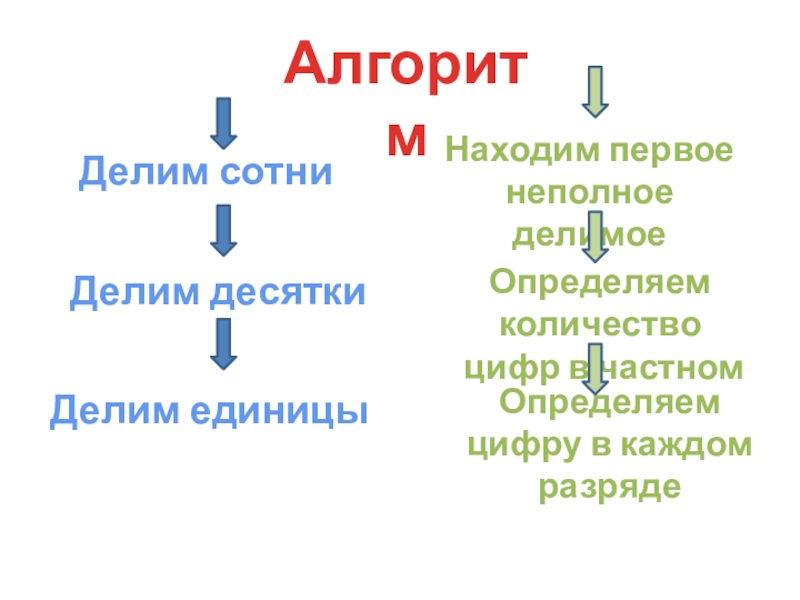 Алгоритм

Делим сотни

Делим десятки

Делим единицы

Находим первое неполное делимое

Определяем количество цифр в частном

Определяем цифру в каждом разряде